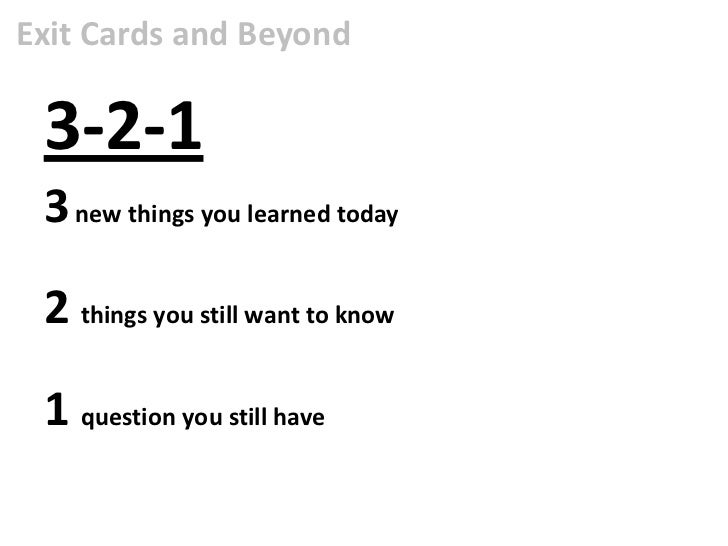 Exit Cards and Beyond

3-2-1

3 new things you learned today

2 things you still want to know

1 question you still have